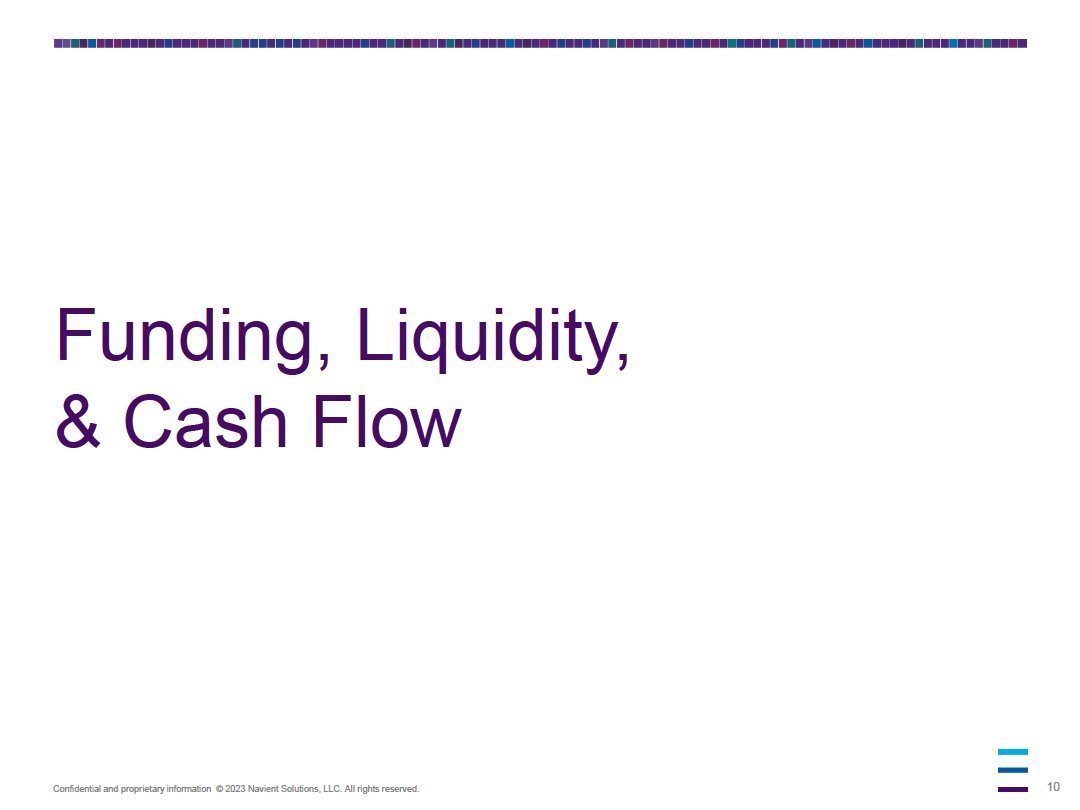 Funding, Liquidity, & Cash Flow

Confidential and proprietary information © 2023 Navient Solutions, LLC. All rights reserved.

10